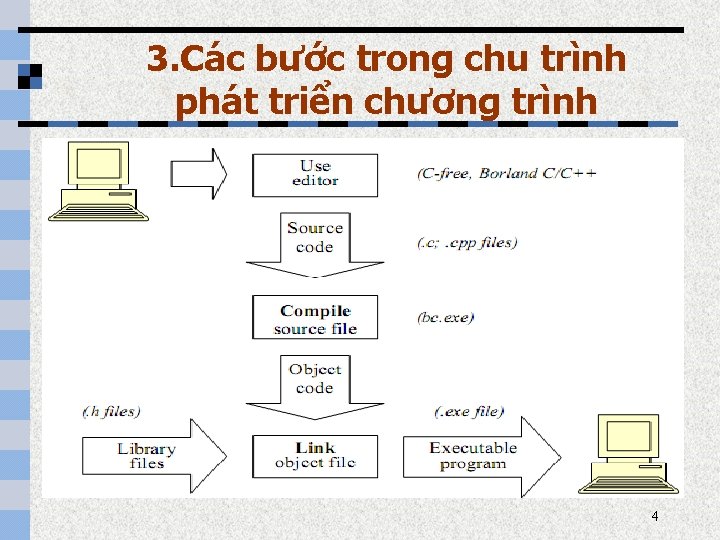 3.Các bước trong chu trình phát triển chương trình

Use editor

(C-free, Borland C/C++

Source code

(.c; .cpp files)

Compile source file

(bc.exe)

Object code

(.h files)

(.exe file)

Library files

Link object file

Executable program

4